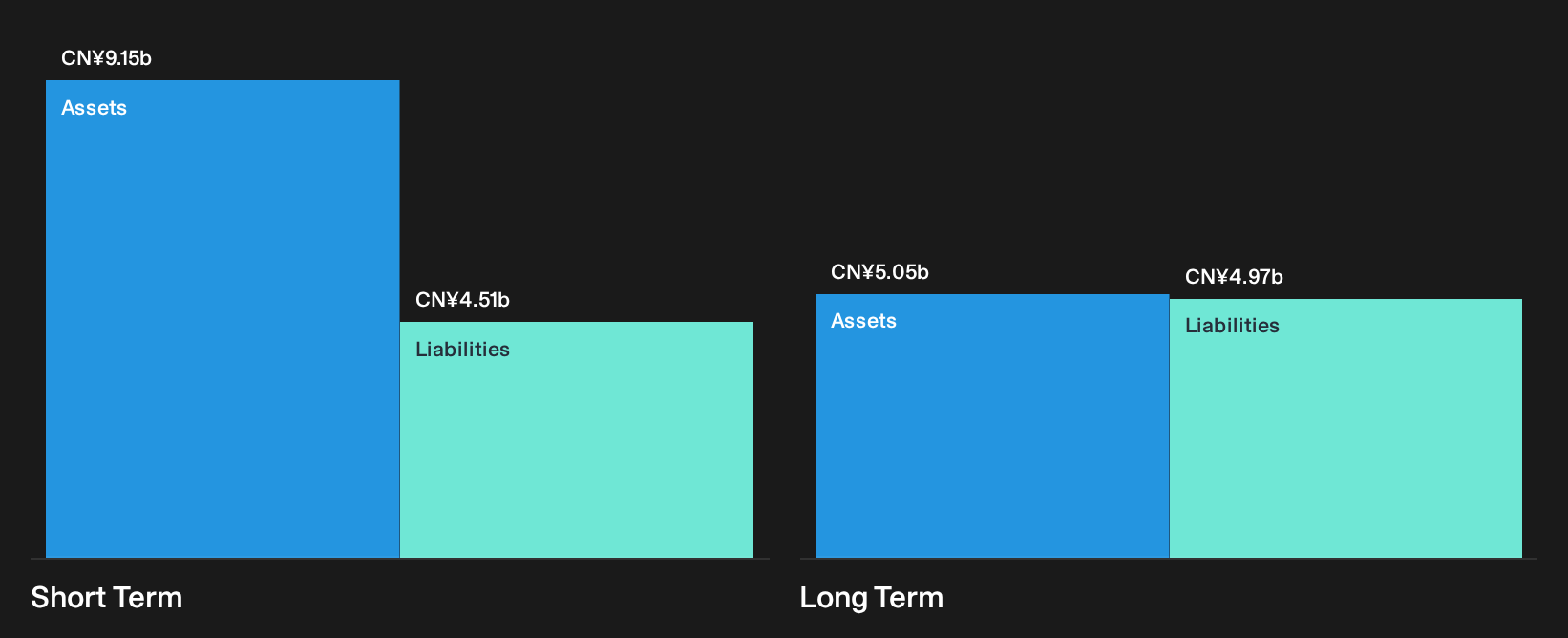 CN¥9.15b
Assets
CN¥4.51b
Liabilities
Short Term

CN¥5.05b
Assets
CN¥4.97b
Liabilities
Long Term